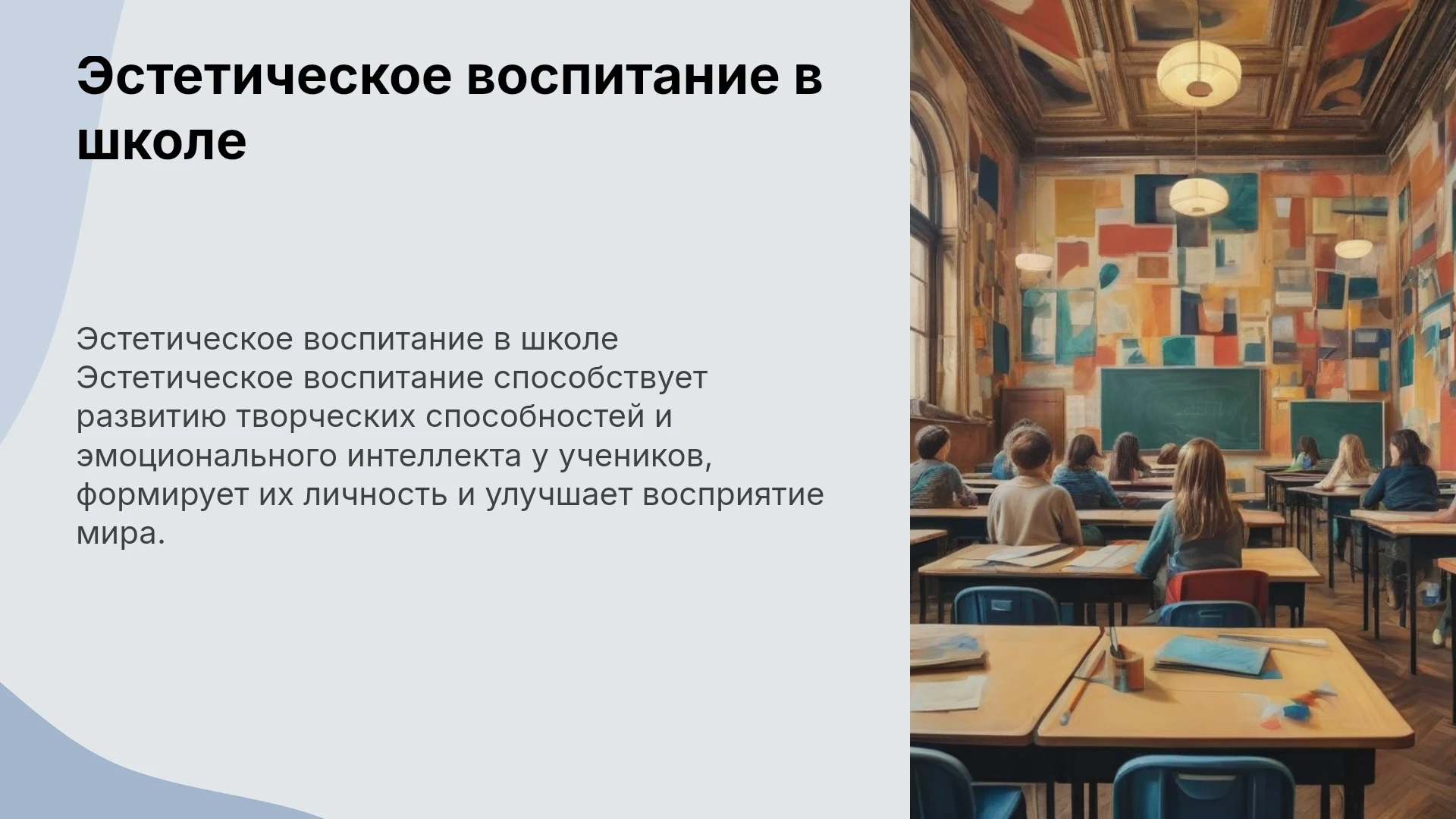 Эстетическое воспитание в школе

Эстетическое воспитание в школе Эстетическое воспитание способствует развитию творческих способностей и эмоционального интеллекта у учеников, формирует их личность и улучшает восприятие мира.